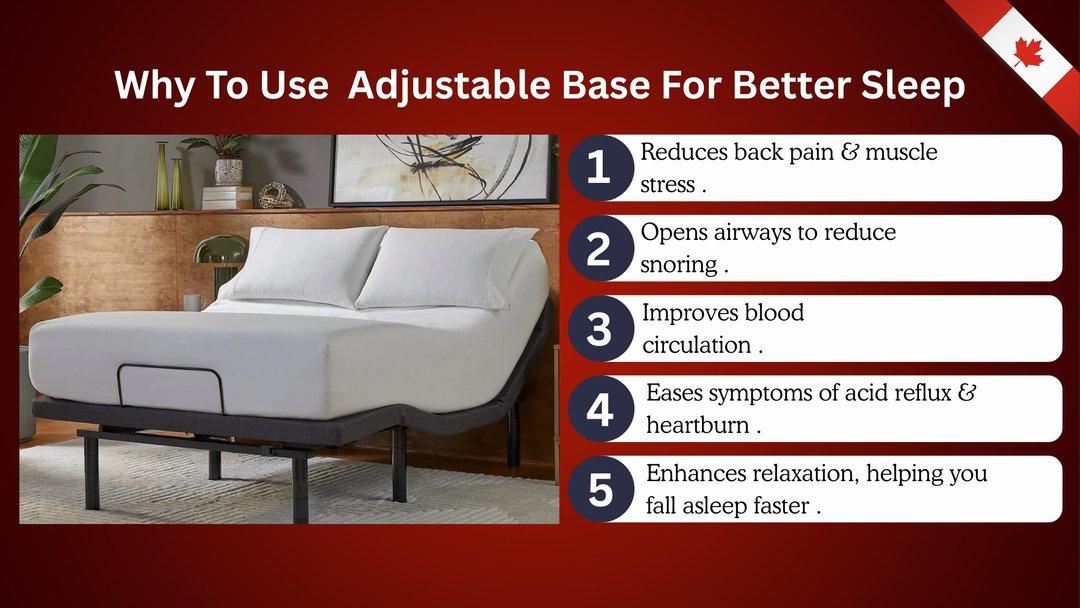 Why To Use  Adjustable Base For Better Sleep

1 Reduces back pain & muscle stress .

2 Opens airways to reduce snoring .

3 Improves blood circulation .

4 Eases symptoms of acid reflux & heartburn .

5 Enhances relaxation, helping you fall asleep faster .